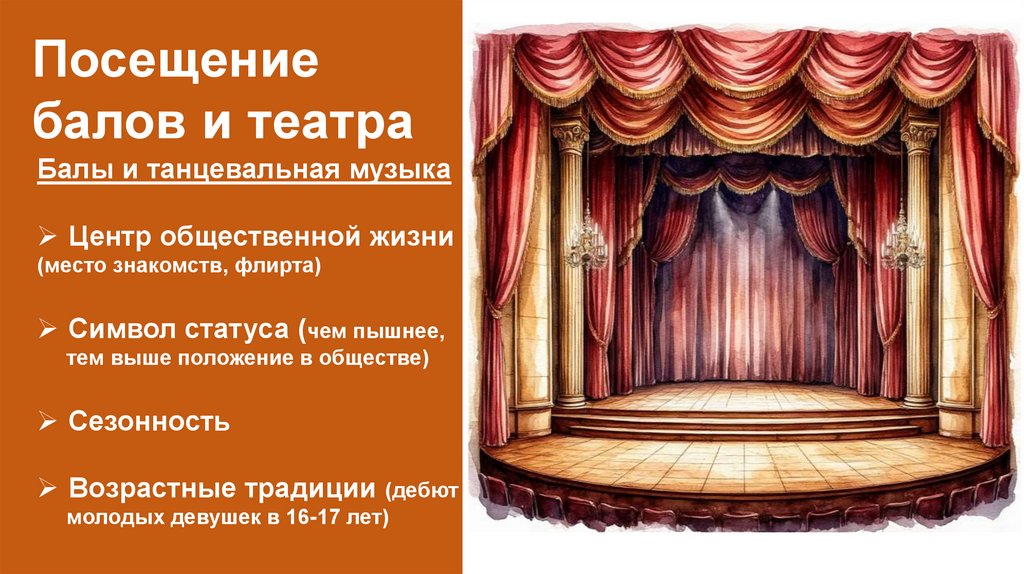 Посещение балов и театра

Балы и танцевальная музыка

➢ Центр общественной жизни (место знакомств, флирта)

➢ Символ статуса (чем пышнее, тем выше положение в обществе)

➢ Сезонность

➢ Возрастные традиции (дебют молодых девушек в 16-17 лет)